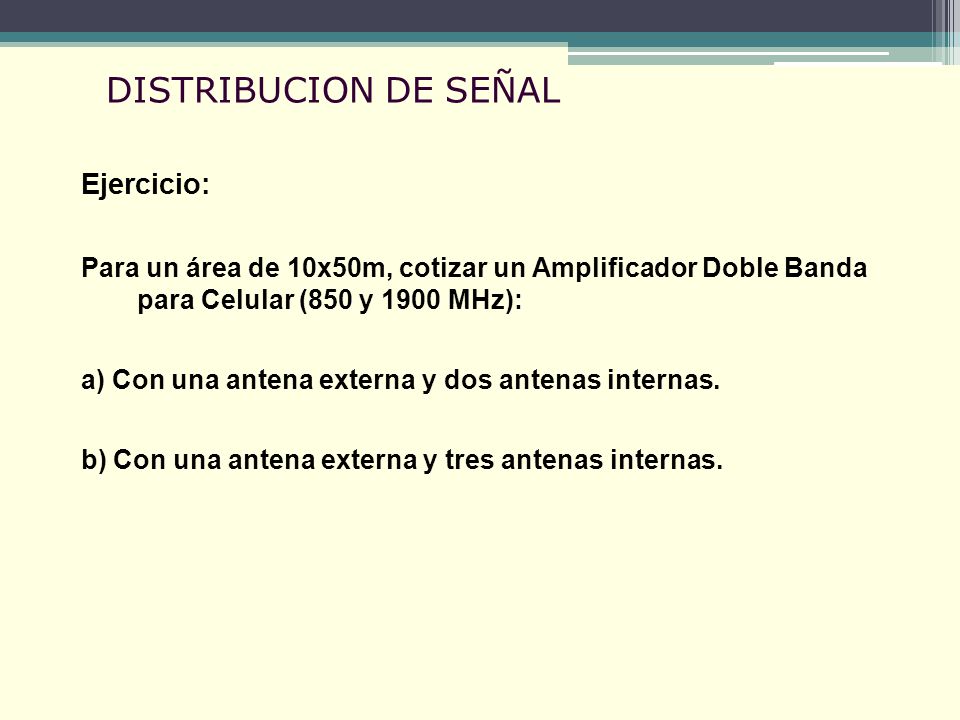 DISTRIBUCION DE SEÑAL

Ejercicio:

Para un área de 10x50m, cotizar un Amplificador Doble Banda para Celular (850 y 1900 MHz):

a) Con una antena externa y dos antenas internas.

b) Con una antena externa y tres antenas internas.